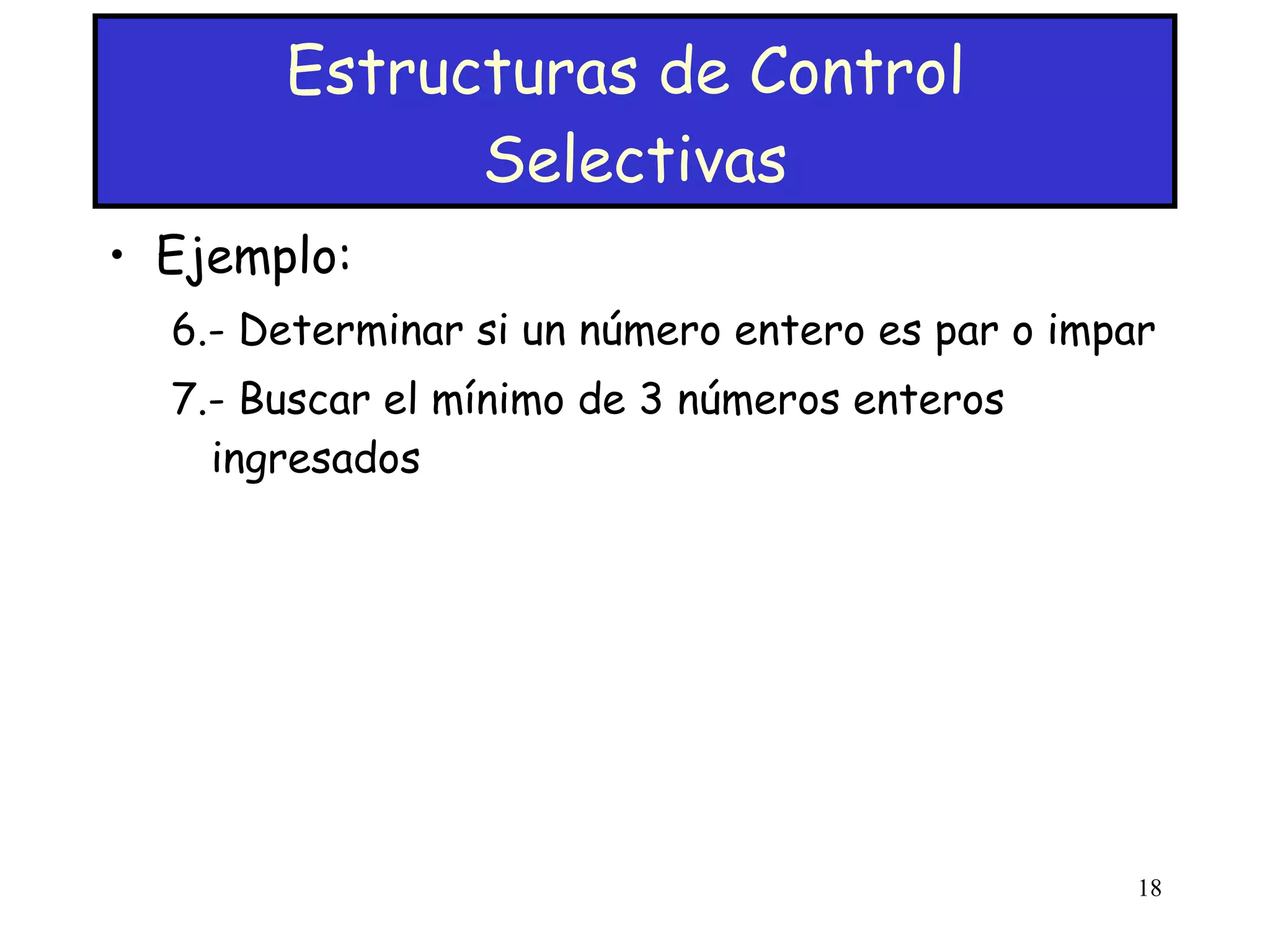 Estructuras de Control Selectivas

• Ejemplo:

6.- Determinar si un número entero es par o impar

7.- Buscar el mínimo de 3 números enteros ingresados

18